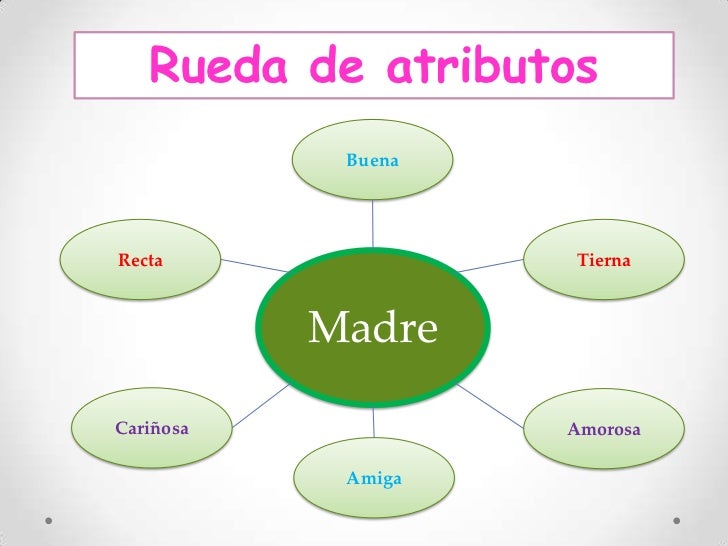 Rueda de atributos

Buena

Recta

Tierna

Madre

Cariñosa

Amorosa

Amiga